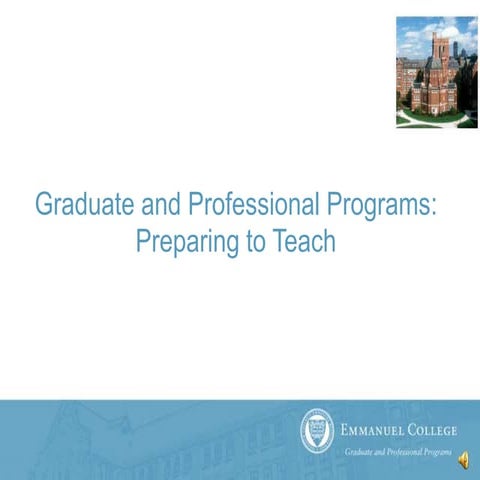 Graduate and Professional Programs:
Preparing to Teach

EMMANUEL COLLEGE
Graduate and Professional Programs